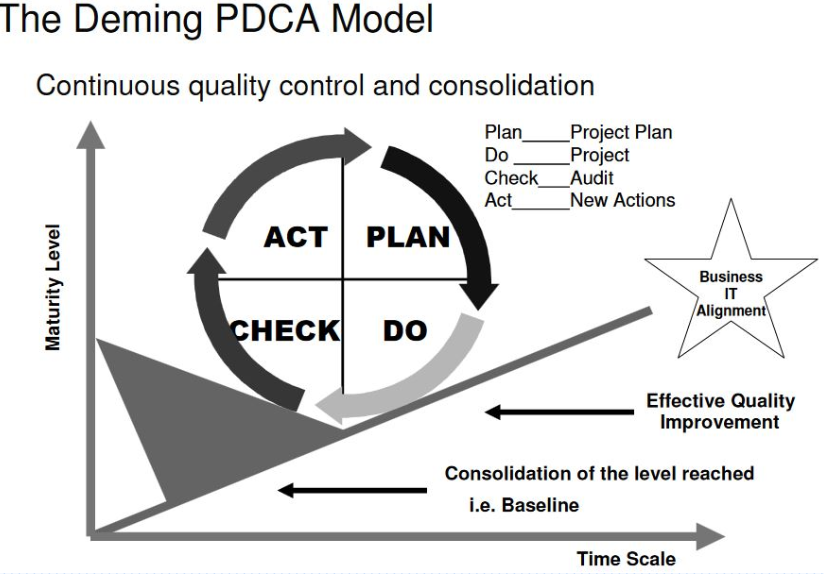 The Deming PDCA Model

Continuous quality control and consolidation

Plan_____Project Plan
Do ______Project
Check___Audit
Act______New Actions

Maturity Level

ACT PLAN
CHECK DO

Business IT Alignment

Effective Quality Improvement

Consolidation of the level reached
i.e. Baseline

Time Scale